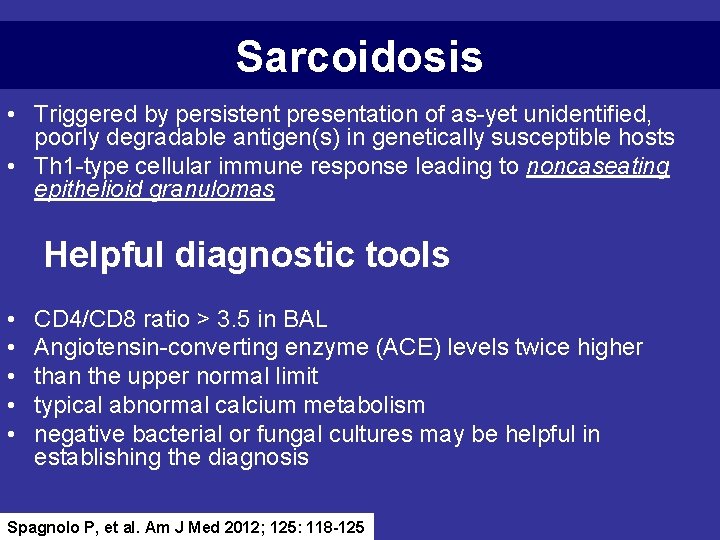 Sarcoidosis

• Triggered by persistent presentation of as-yet unidentified, poorly degradable antigen(s) in genetically susceptible hosts
• Th1-type cellular immune response leading to noncaseating epithelioid granulomas

Helpful diagnostic tools

• CD4/CD8 ratio > 3.5 in BAL
• Angiotensin-converting enzyme (ACE) levels twice higher
• than the upper normal limit
• typical abnormal calcium metabolism
• negative bacterial or fungal cultures may be helpful in establishing the diagnosis

Spagnolo P, et al. Am J Med 2012; 125: 118-125